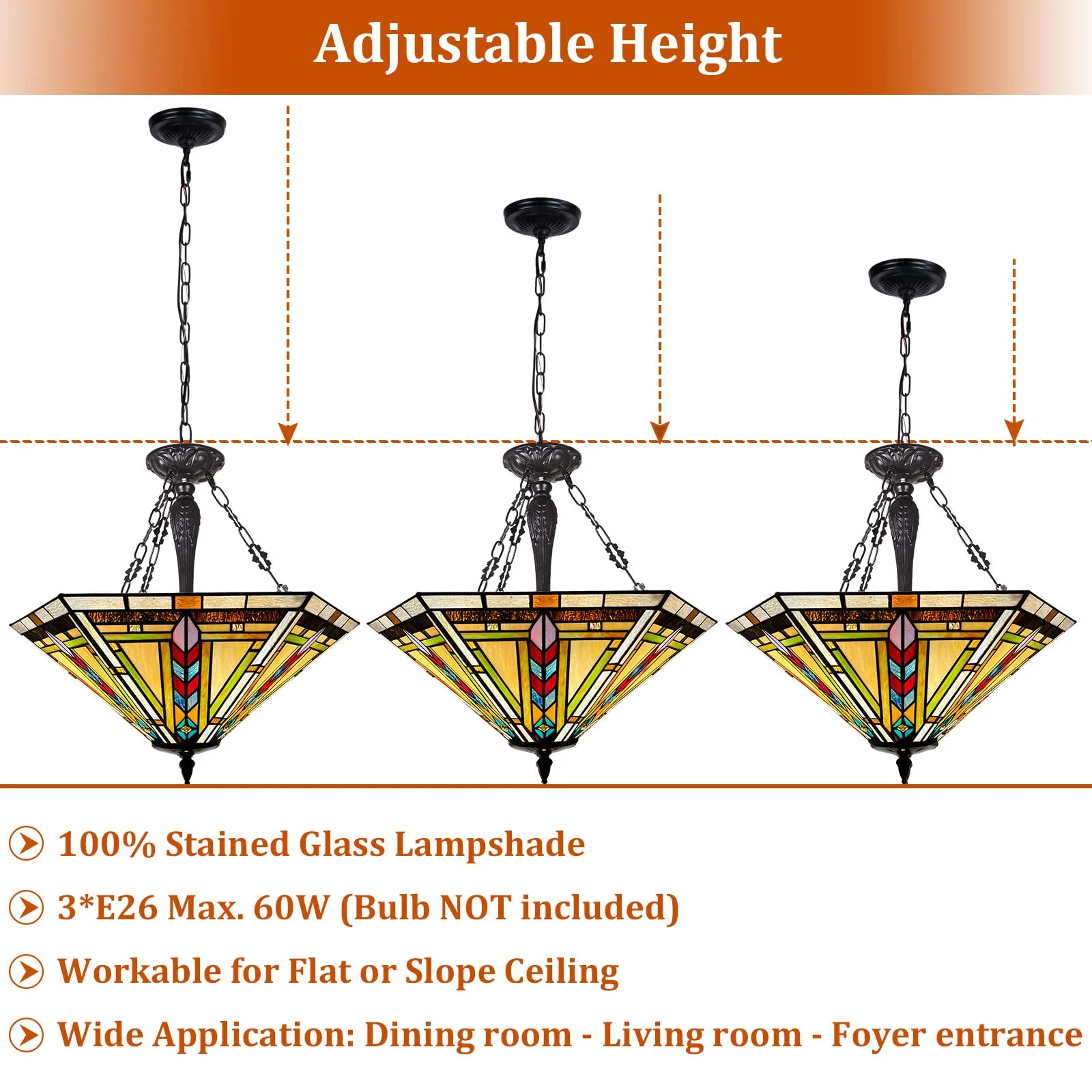 Adjustable Height

100% Stained Glass Lampshade

3*E26 Max. 60W (Bulb NOT included)

Workable for Flat or Slope Ceiling

Wide Application: Dining room - Living room - Foyer entrance